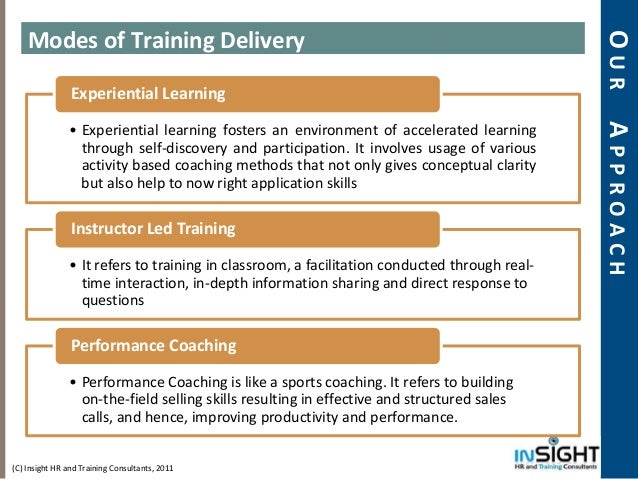 Modes of Training Delivery

OUR APPROACH

Experiential Learning

• Experiential learning fosters an environment of accelerated learning through self-discovery and participation. It involves usage of various activity based coaching methods that not only gives conceptual clarity but also help to now right application skills

Instructor Led Training

• It refers to training in classroom, a facilitation conducted through real-time interaction, in-depth information sharing and direct response to questions

Performance Coaching

• Performance Coaching is like a sports coaching. It refers to building on-the-field selling skills resulting in effective and structured sales calls, and hence, improving productivity and performance.

(C) Insight HR and Training Consultants, 2011

INSIGHT
HR and Training Consultants